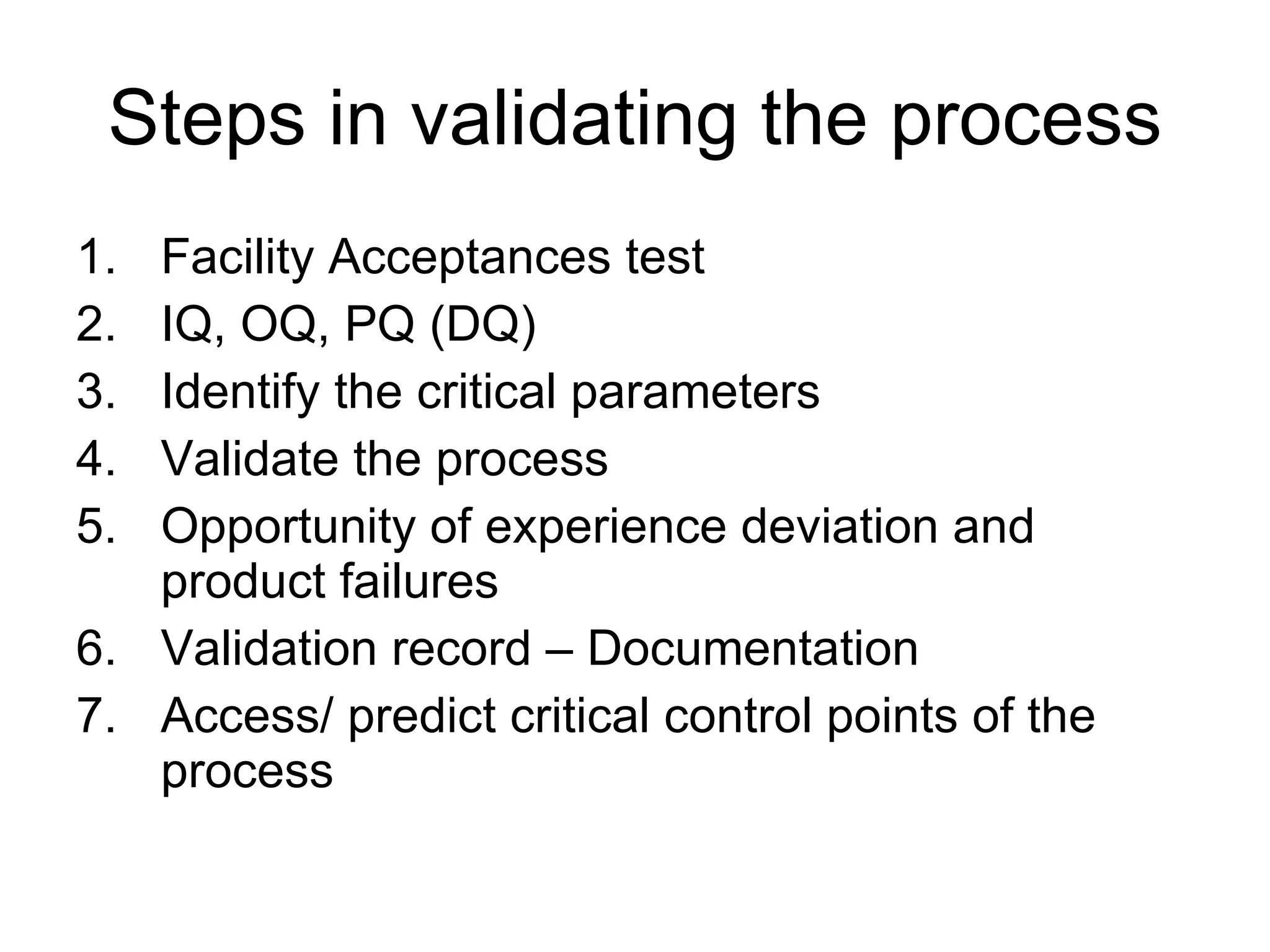 Steps in validating the process

1. Facility Acceptances test
2. IQ, OQ, PQ (DQ)
3. Identify the critical parameters
4. Validate the process
5. Opportunity of experience deviation and product failures
6. Validation record – Documentation
7. Access/ predict critical control points of the process